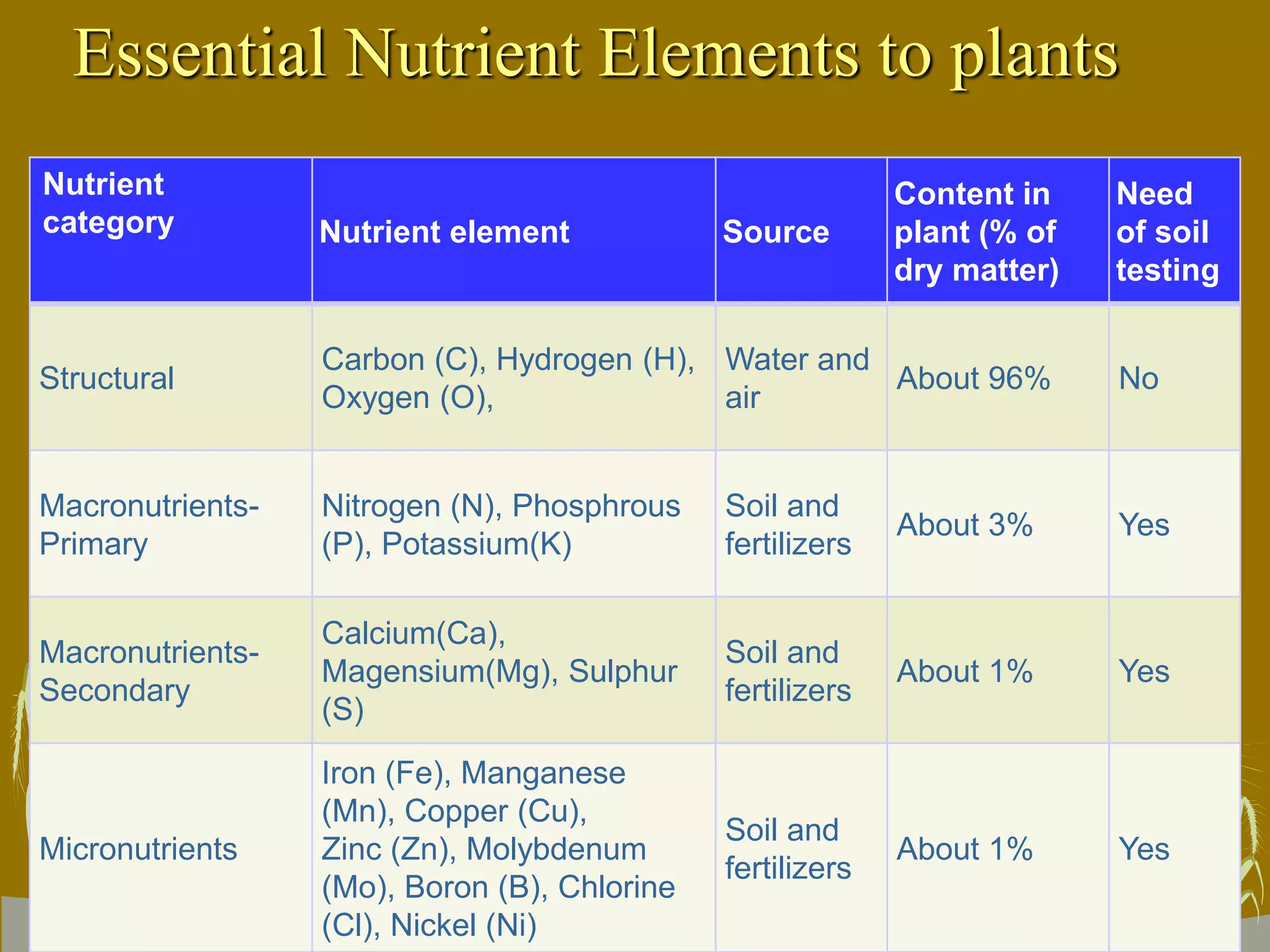 Essential Nutrient Elements to plants

| Nutrient category | Nutrient element | Source | Content in plant (% of dry matter) | Need of soil testing |
|---|---|---|---|---|
| Structural | Carbon (C), Hydrogen (H), Oxygen (O), | Water and air | About 96% | No |
| Macronutrients-Primary | Nitrogen (N), Phosphrous (P), Potassium(K) | Soil and fertilizers | About 3% | Yes |
| Macronutrients-Secondary | Calcium(Ca), Magensium(Mg), Sulphur (S) | Soil and fertilizers | About 1% | Yes |
| Micronutrients | Iron (Fe), Manganese (Mn), Copper (Cu), Zinc (Zn), Molybdenum (Mo), Boron (B), Chlorine (Cl), Nickel (Ni) | Soil and fertilizers | About 1% | Yes |